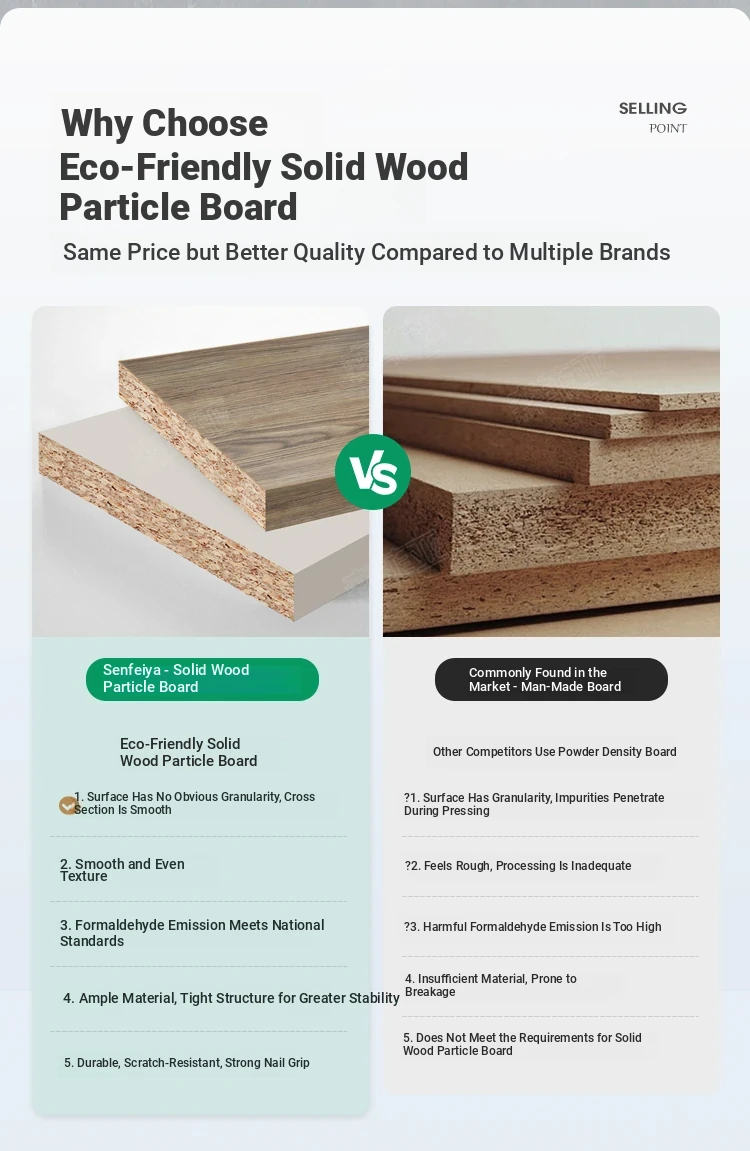 Why Choose Eco-Friendly Solid Wood Particle Board

SELLING POINT

Same Price but Better Quality Compared to Multiple Brands

VS

Senfeiya - Solid Wood Particle Board

Eco-Friendly Solid Wood Particle Board

1. Surface Has No Obvious Granularity, Cross Section Is Smooth

2. Smooth and Even Texture

3. Formaldehyde Emission Meets National Standards

4. Ample Material, Tight Structure for Greater Stability

5. Durable, Scratch-Resistant, Strong Nail Grip

Commonly Found in the Market - Man-Made Board

Other Competitors Use Powder Density Board

?1. Surface Has Granularity, Impurities Penetrate During Pressing

?2. Feels Rough, Processing Is Inadequate

?3. Harmful Formaldehyde Emission Is Too High

4. Insufficient Material, Prone to Breakage

5. Does Not Meet the Requirements for Solid Wood Particle Board